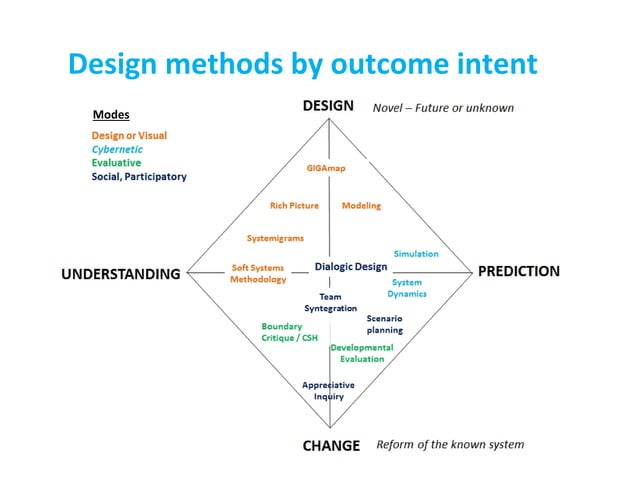 Design methods by outcome intent

Modes
Design or Visual
Cybernetic
Evaluative
Social, Participatory

DESIGN Novel – Future or unknown

GIGAmap

Rich Picture

Modeling

Systemigrams

Simulation

UNDERSTANDING

Soft Systems Methodology

Dialogic Design

PREDICTION

System Dynamics

Team Syntegration

Scenario planning

Boundary Critique / CSH

Developmental Evaluation

Appreciative Inquiry

CHANGE Reform of the known system